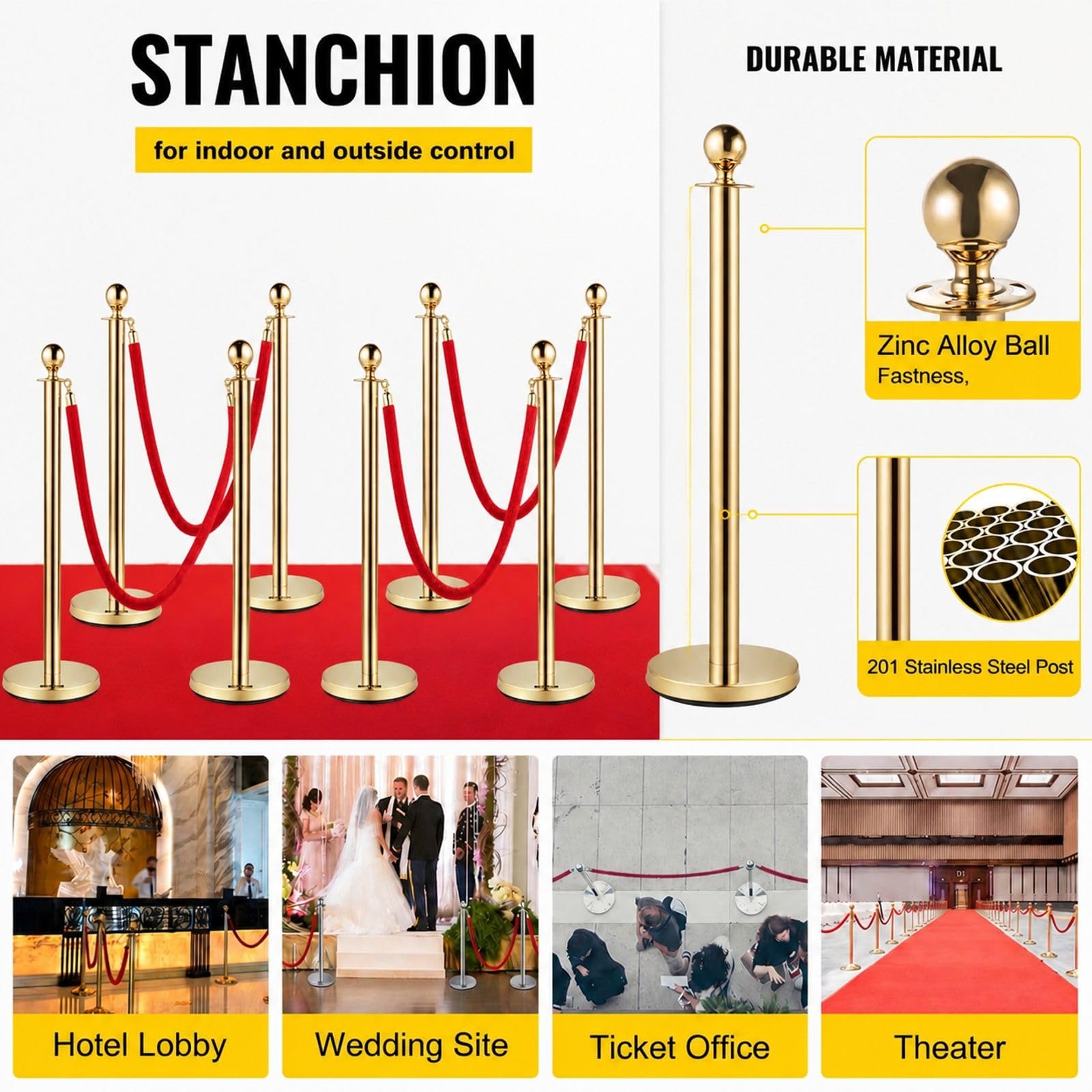 STANCHION

for indoor and outside control

DURABLE MATERIAL

Zinc Alloy Ball
Fastness,

201 Stainless Steel Post

D1

Hotel Lobby

Wedding Site

Ticket Office

Theater